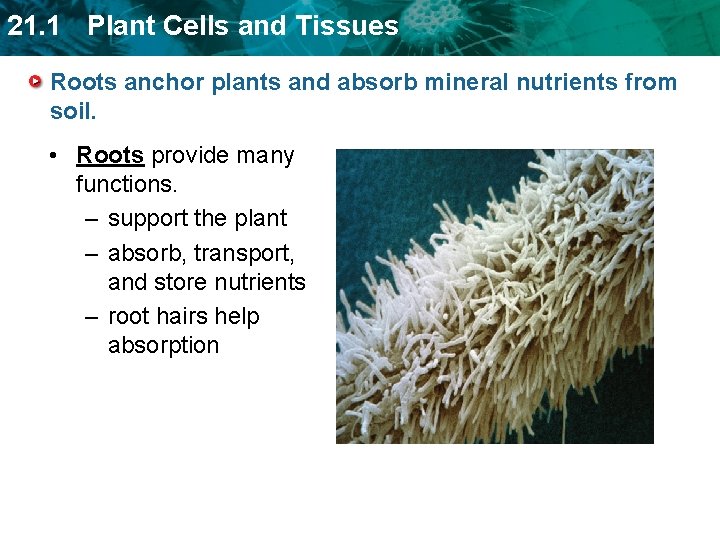 21.1 Plant Cells and Tissues

Roots anchor plants and absorb mineral nutrients from soil.

• Roots provide many functions.
– support the plant
– absorb, transport, and store nutrients
– root hairs help absorption